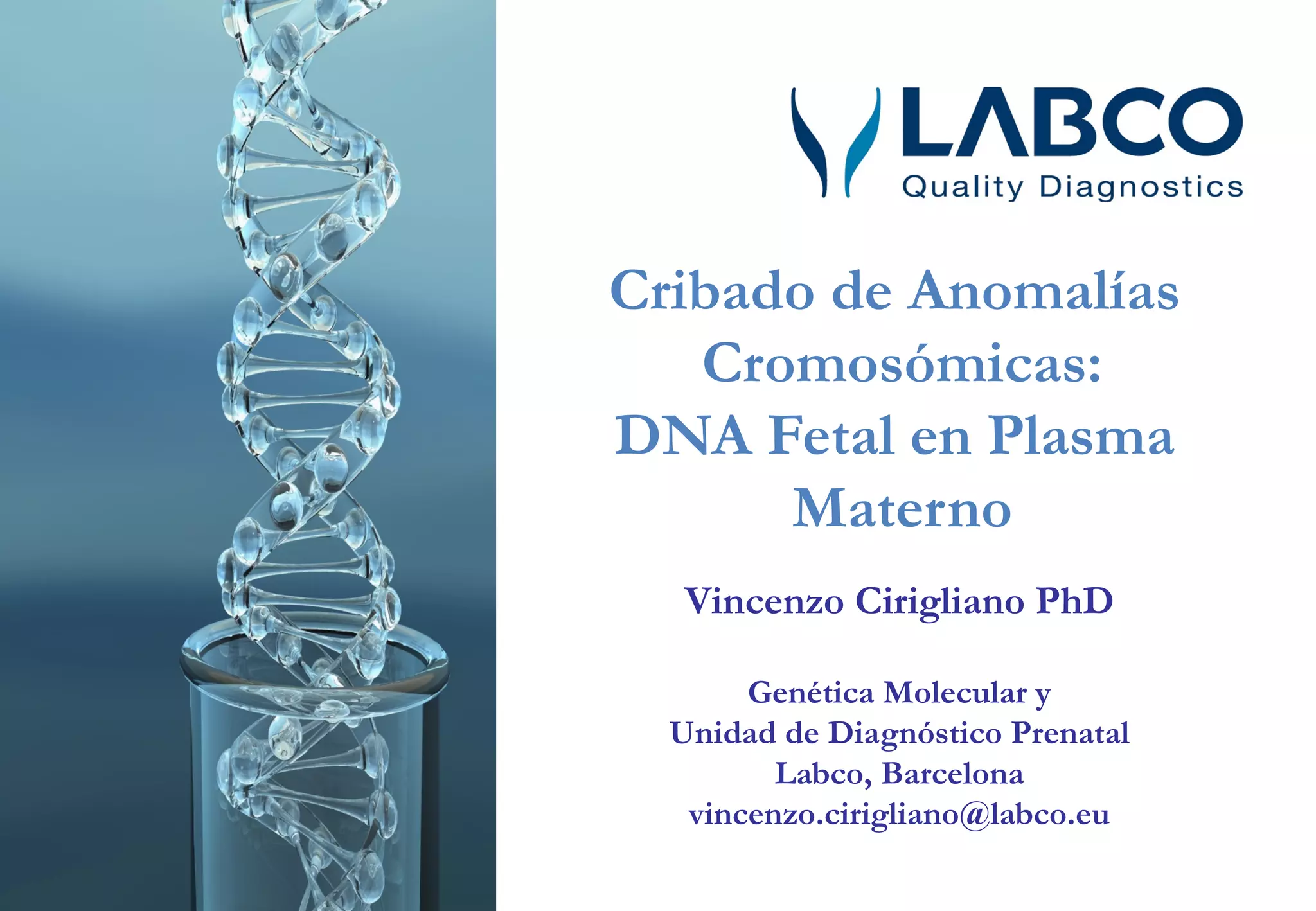 LABCO
Quality Diagnostics

Cribado de Anomalías Cromosómicas: DNA Fetal en Plasma Materno

Vincenzo Cirigliano PhD

Genética Molecular y
Unidad de Diagnóstico Prenatal
Labco, Barcelona
vincenzo.cirigliano@labco.eu